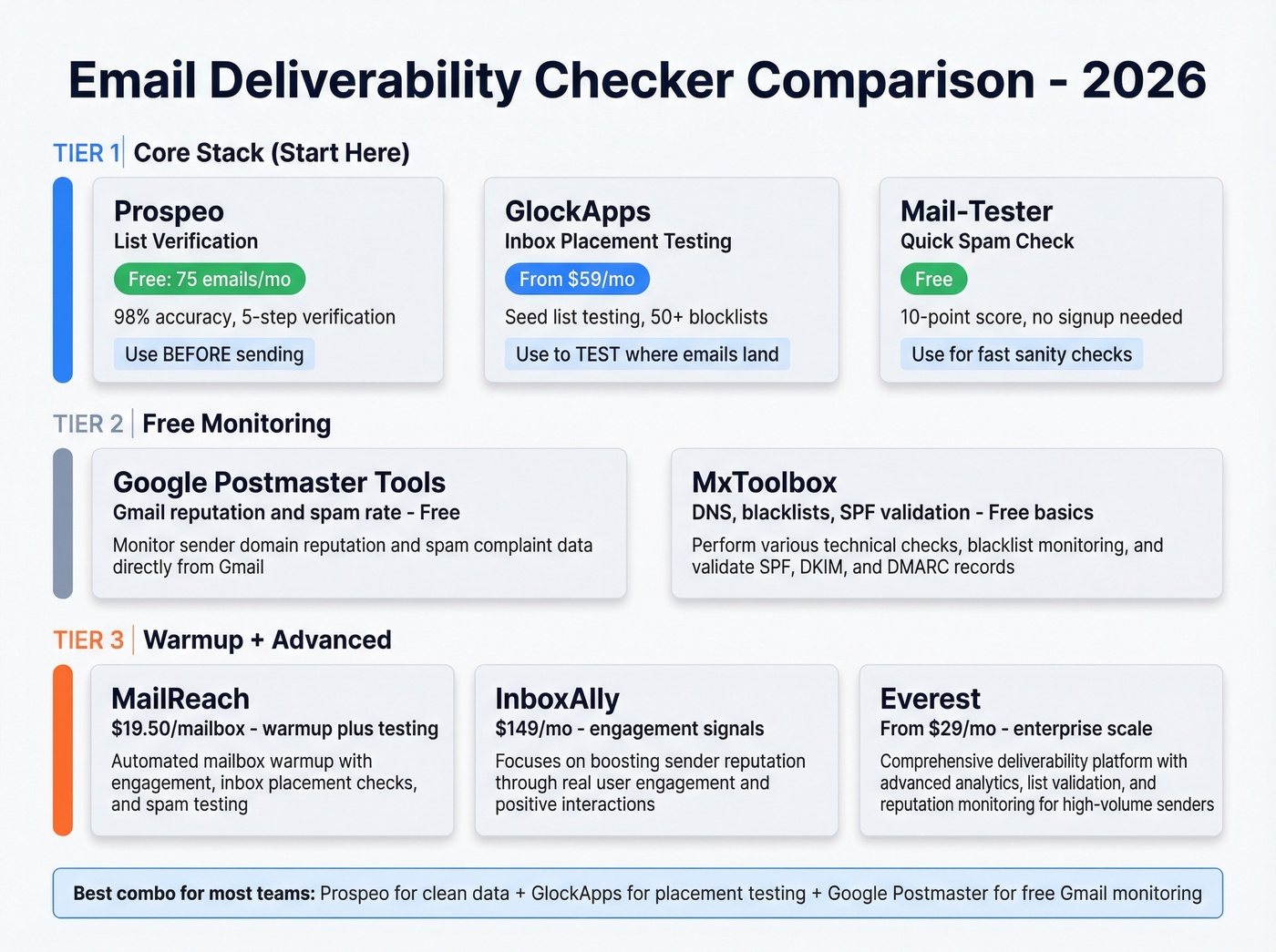 Email Deliverability Checker Comparison - 2026

TIER 1 | Core Stack (Start Here)

Prospeo
List Verification
Free: 75 emails/mo
98% accuracy, 5-step verification
Use BEFORE sending

GlockApps
Inbox Placement Testing
From $59/mo
Seed list testing, 50+ blocklists
Use to TEST where emails land

Mail-Tester
Quick Spam Check
Free
10-point score, no signup needed
Use for fast sanity checks

TIER 2 | Free Monitoring

Google Postmaster Tools
Gmail reputation and spam rate - Free
Monitor sender domain reputation and spam complaint data directly from Gmail

MxToolbox
DNS, blacklists, SPF validation - Free basics
Perform various technical checks, blacklist monitoring, and validate SPF, DKIM, and DMARC records

TIER 3 | Warmup + Advanced

MailReach
$19.50/mailbox - warmup plus testing
Automated mailbox warmup with engagement, inbox placement checks, and spam testing

InboxAlly
$149/mo - engagement signals
Focuses on boosting sender reputation through real user engagement and positive interactions

Everest
From $29/mo - enterprise scale
Comprehensive deliverability platform with advanced analytics, list validation, and reputation monitoring for high-volume senders

Best combo for most teams: Prospeo for clean data + GlockApps for placement testing + Google Postmaster for free Gmail monitoring